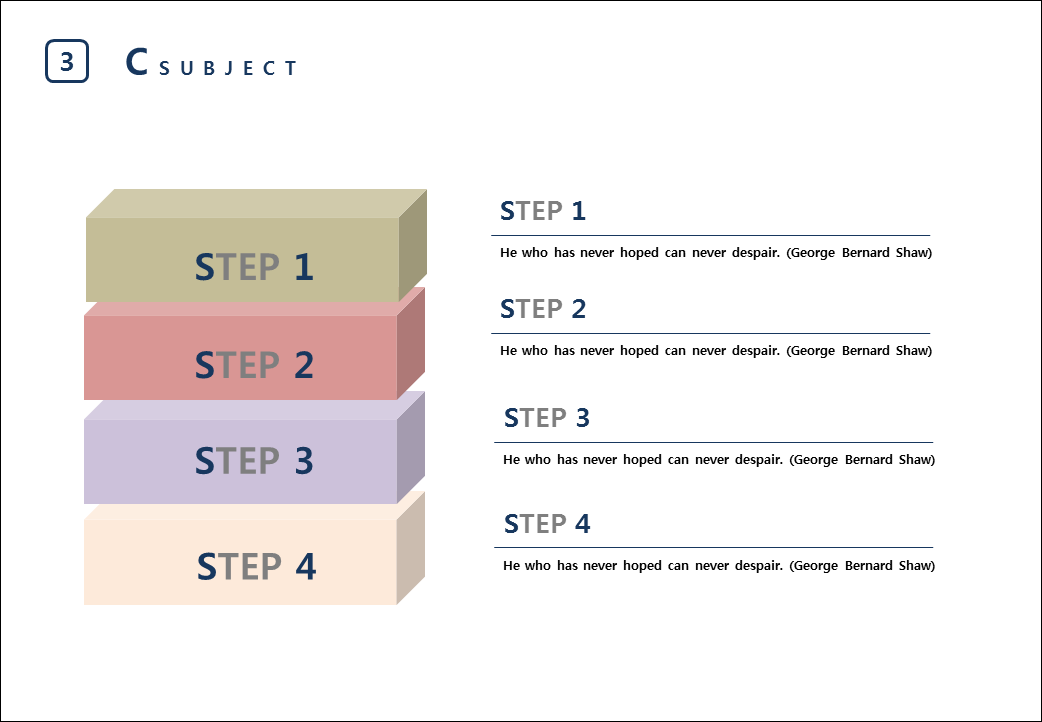 3 C SUBJECT

STEP 1

STEP 2

STEP 3

STEP 4

STEP 1

He who has never hoped can never despair. (George Bernard Shaw)

STEP 2

He who has never hoped can never despair. (George Bernard Shaw)

STEP 3

He who has never hoped can never despair. (George Bernard Shaw)

STEP 4

He who has never hoped can never despair. (George Bernard Shaw)